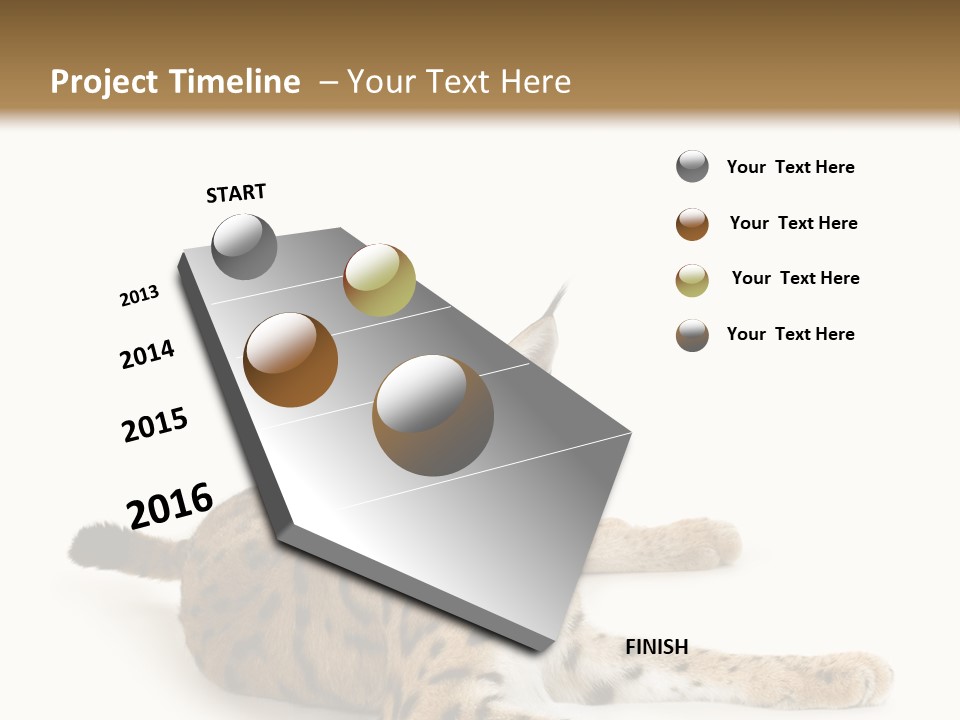 Project Timeline – Your Text Here

START

2013

2014

2015

2016

FINISH

Your Text Here

Your Text Here

Your Text Here

Your Text Here